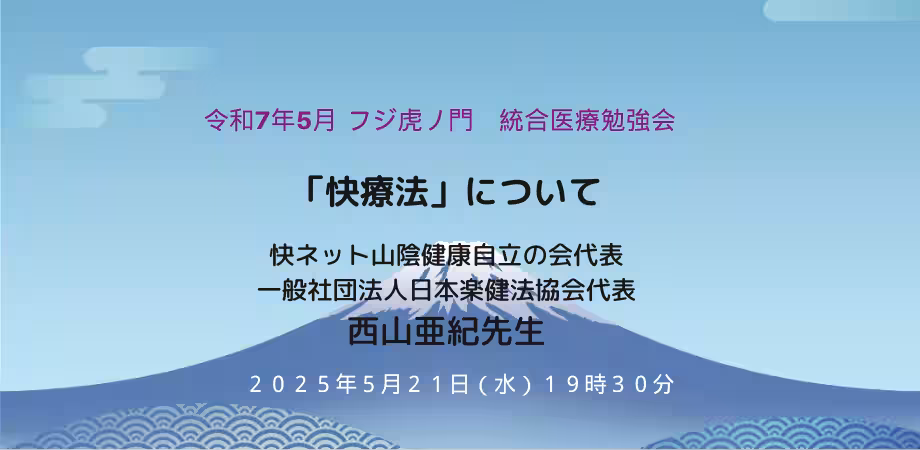 令和7年5月 フジ虎ノ門　統合医療勉強会

「快療法」について

快ネット山陰健康自立の会代表
一般社団法人日本楽健法協会代表
西山亜紀先生

２０２５年5月２１日(水)１９時３０分